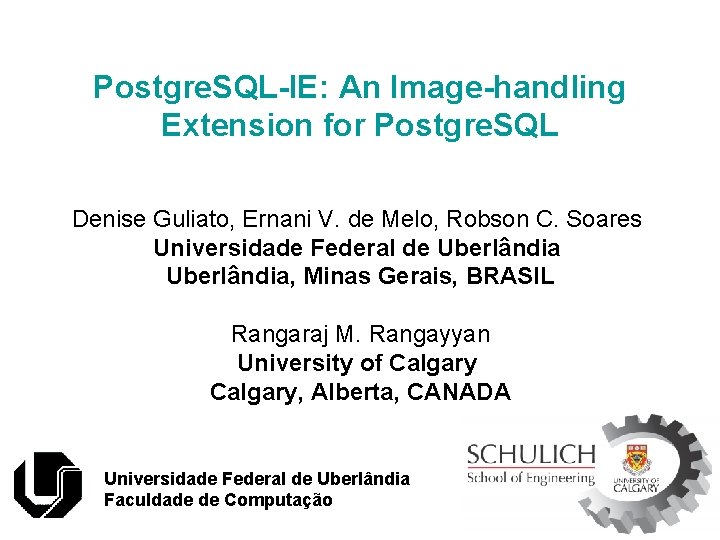 PostgreSQL-IE: An Image-handling Extension for PostgreSQL

Denise Guliato, Ernani V. de Melo, Robson C. Soares
Universidade Federal de Uberlândia
Uberlândia, Minas Gerais, BRASIL

Rangaraj M. Rangayyan
University of Calgary
Calgary, Alberta, CANADA

Universidade Federal de Uberlândia
Faculdade de Computação

SCHULICH
School of Engineering

UNIVERSITY OF CALGARY